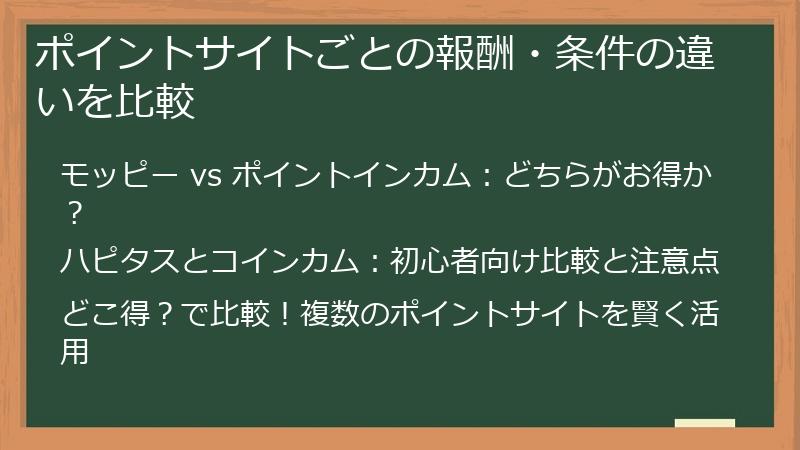 ポイントサイトごとの報酬・条件の違いを比較

モッピー vs ポイントインカム：どちらがお得か？

ハピタスとコインカム：初心者向け比較と注意点

どこ得？で比較！複数のポイントサイトを賢く活用